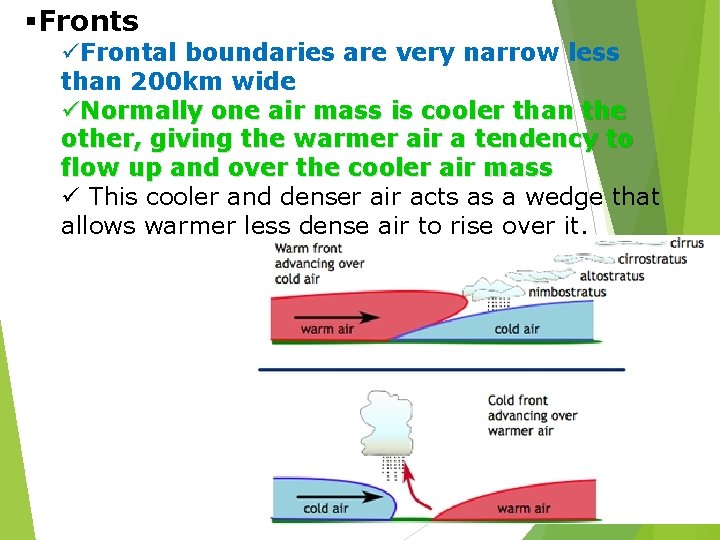 ▪Fronts

✓Frontal boundaries are very narrow less than 200km wide

✓Normally one air mass is cooler than the other, giving the warmer air a tendency to flow up and over the cooler air mass

✓ This cooler and denser air acts as a wedge that allows warmer less dense air to rise over it.

Warm front advancing over cold air

cirrus
cirrostratus
altostratus
nimbostratus

warm air
cold air

Cold front advancing over warmer air

cold air
warm air